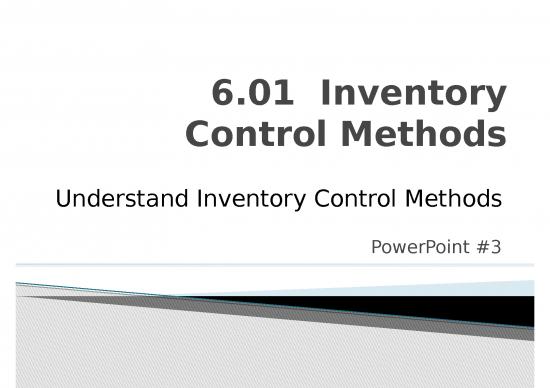 6.01 Inventory Control Methods

Understand Inventory Control Methods

PowerPoint #3